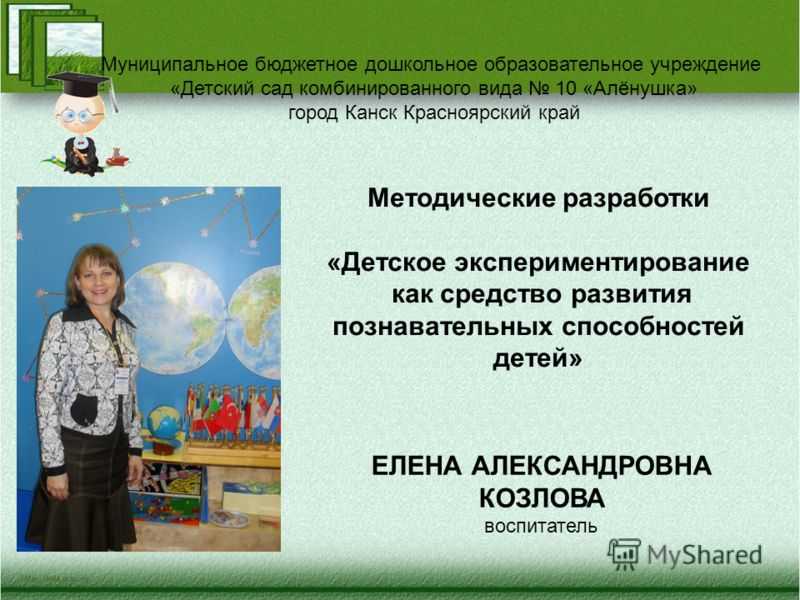 Муниципальное бюджетное дошкольное образовательное учреждение
«Детский сад комбинированного вида № 10 «Алёнушка»
город Канск Красноярский край

Методические разработки

«Детское экспериментирование как средство развития познавательных способностей детей»

ЕЛЕНА АЛЕКСАНДРОВНА КОЗЛОВА
воспитатель

MyShared